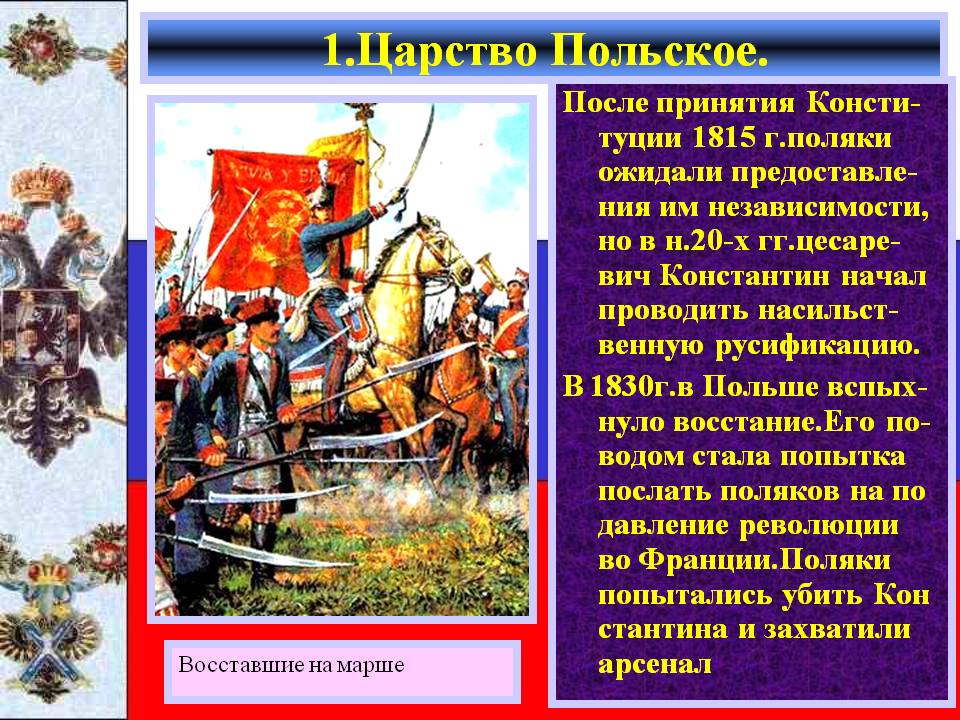 1.Царство Польское.

После принятия Конституции 1815 г.поляки ожидали предоставления им независимости, но в н.20-х гг.цесаревич Константин начал проводить насильственную русификацию.

В 1830г.в Польше вспыхнуло восстание.Его поводом стала попытка послать поляков на по давление революции во Франции.Поляки попытались убить Кон стантина и захватили арсенал

Восставшие на марше